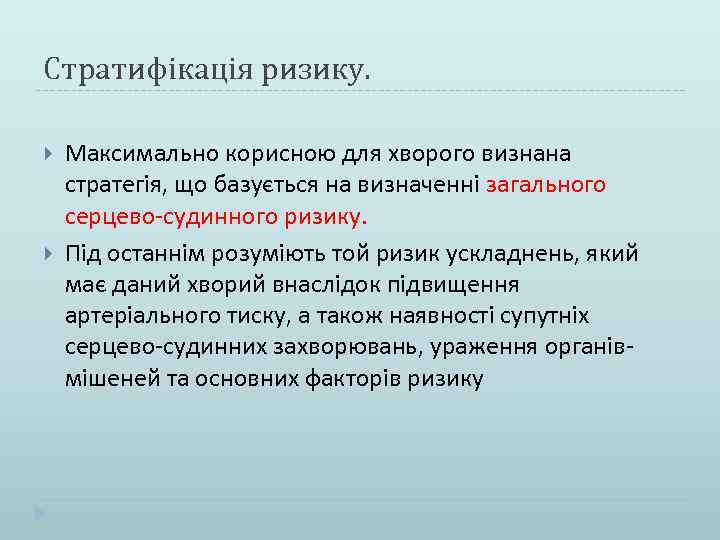 Стратифікація ризику.

Максимально корисною для хворого визнана стратегія, що базується на визначенні загального серцево-судинного ризику.

Під останнім розуміють той ризик ускладнень, який має даний хворий внаслідок підвищення артеріального тиску, а також наявності супутніх серцево-судинних захворювань, ураження органів-мішеней та основних факторів ризику